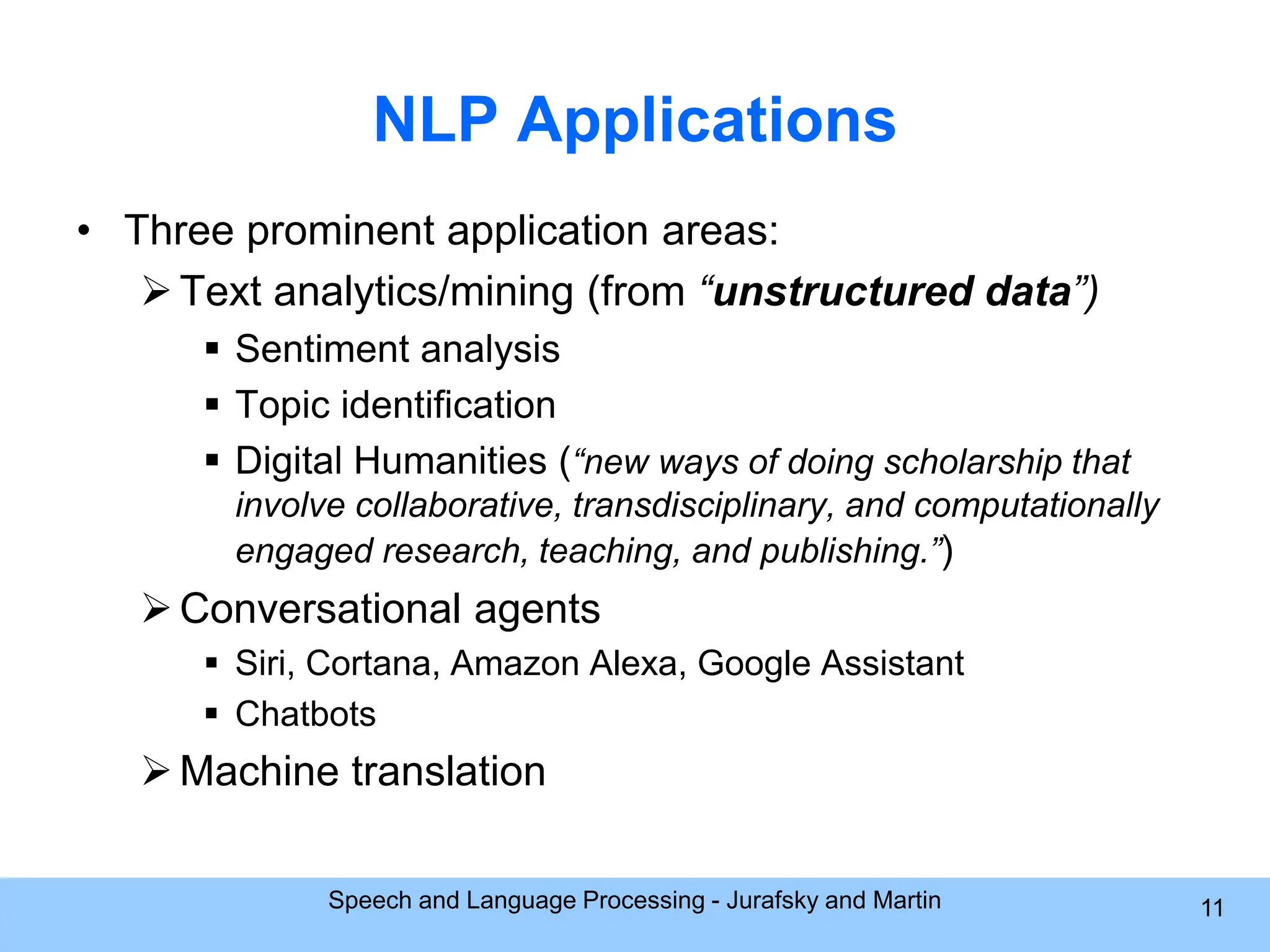 NLP Applications

• Three prominent application areas:

➢ Text analytics/mining (from "unstructured data")

▪ Sentiment analysis

▪ Topic identification

▪ Digital Humanities ("new ways of doing scholarship that involve collaborative, transdisciplinary, and computationally engaged research, teaching, and publishing.")

➢ Conversational agents

▪ Siri, Cortana, Amazon Alexa, Google Assistant

▪ Chatbots

➢ Machine translation

Speech and Language Processing - Jurafsky and Martin

11